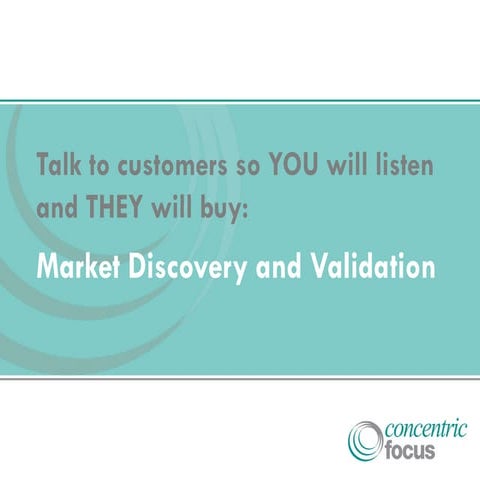 Talk to customers so YOU will listen and THEY will buy:

Market Discovery and Validation

concentric focus